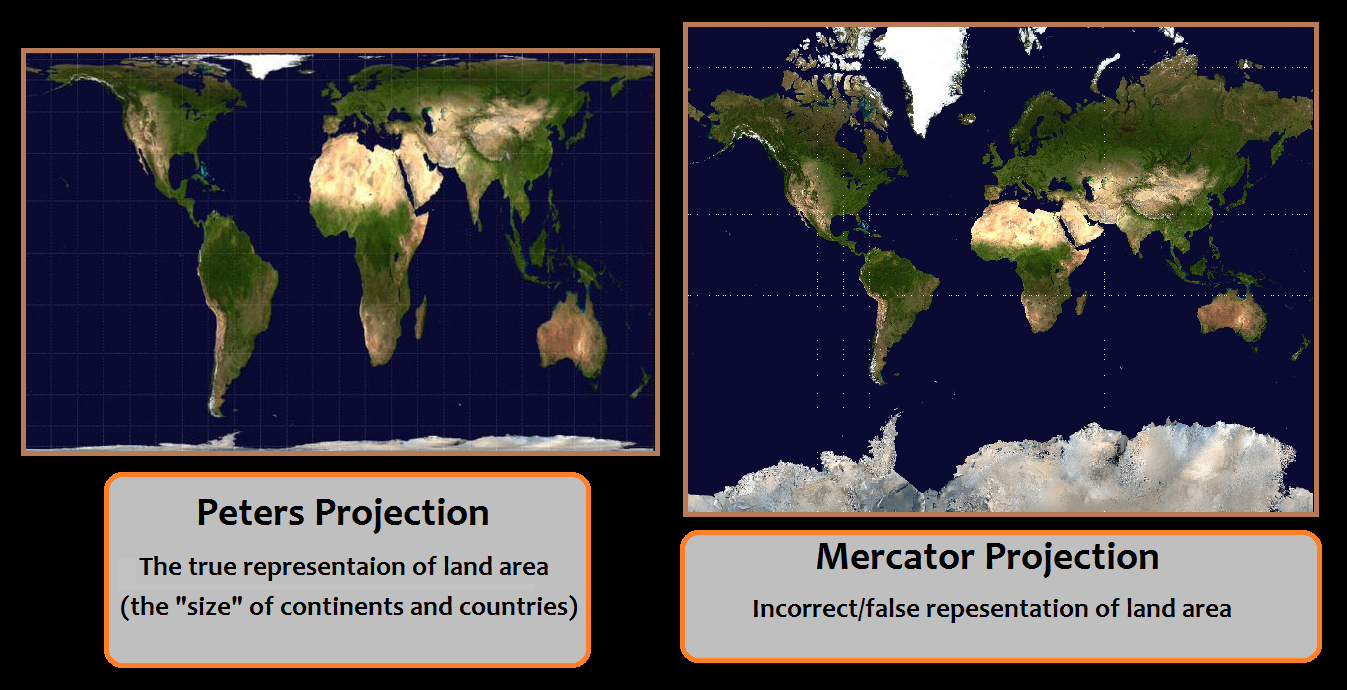 Peters Projection

The true representaion of land area (the "size" of continents and countries)

Mercator Projection

Incorrect/false repesentation of land area